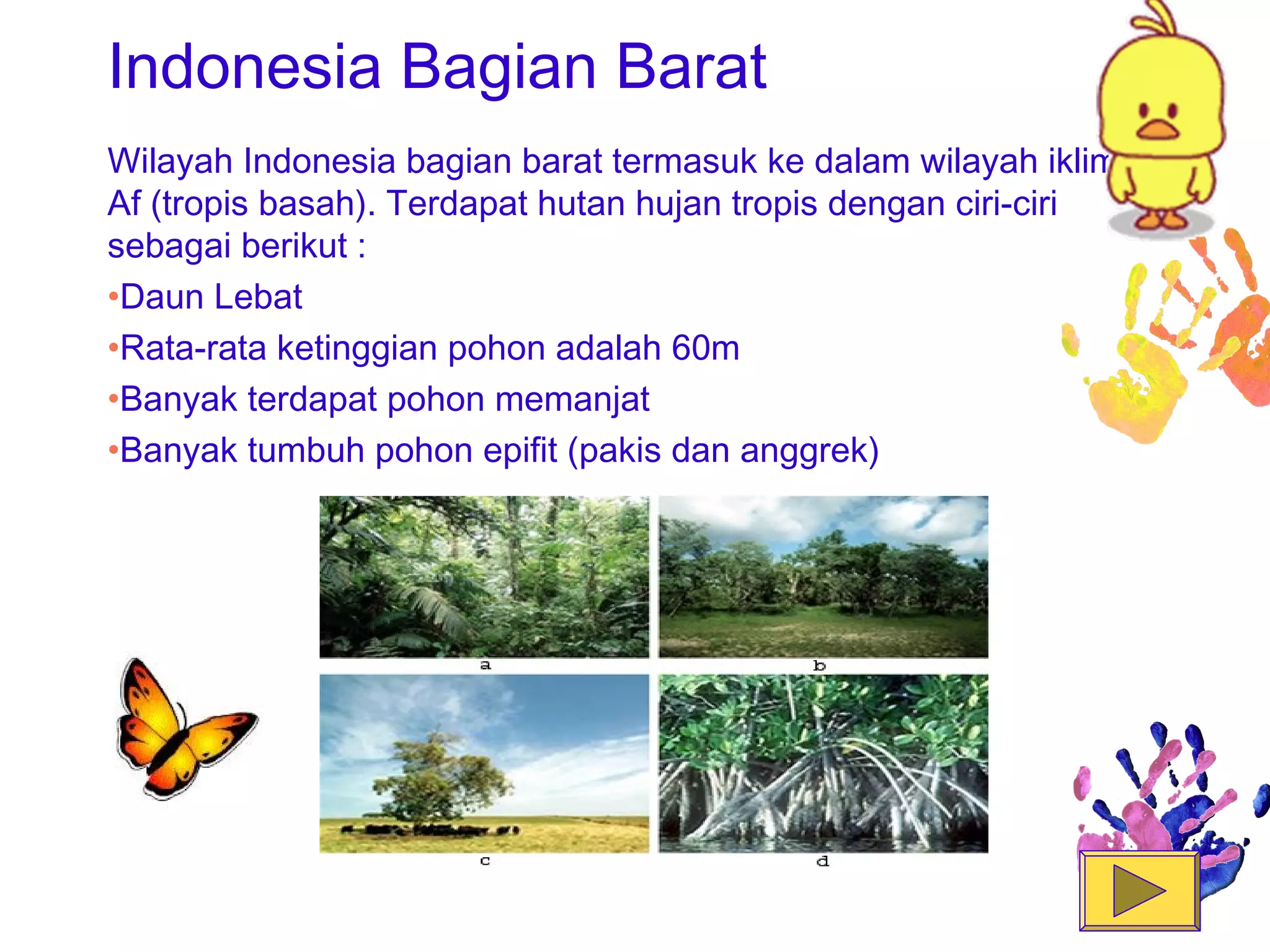 Indonesia Bagian Barat

Wilayah Indonesia bagian barat termasuk ke dalam wilayah iklim Af (tropis basah). Terdapat hutan hujan tropis dengan ciri-ciri sebagai berikut :

•Daun Lebat

•Rata-rata ketinggian pohon adalah 60m

•Banyak terdapat pohon memanjat

•Banyak tumbuh pohon epifit (pakis dan anggrek)

a

b

c

d